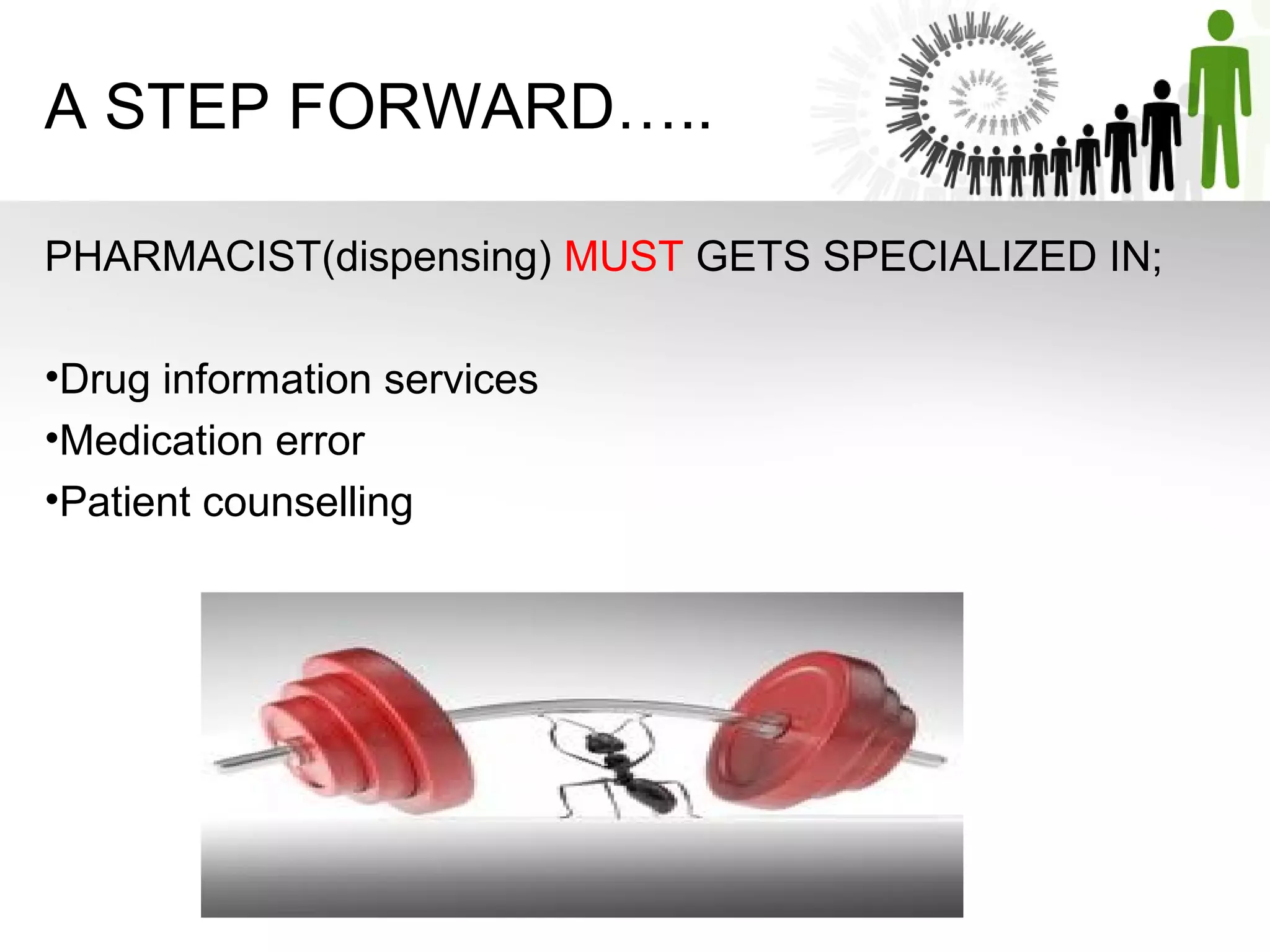 A STEP FORWARD…..

PHARMACIST(dispensing) MUST GETS SPECIALIZED IN;

•Drug information services
•Medication error
•Patient counselling